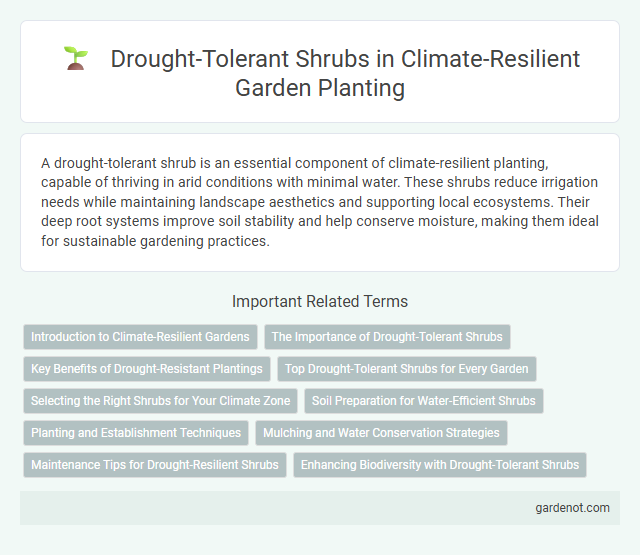 Drought-Tolerant Shrubs in Climate-Resilient Garden Planting

A drought-tolerant shrub is an essential component of climate-resilient planting, capable of thriving in arid conditions with minimal water. These shrubs reduce irrigation needs while maintaining landscape aesthetics and supporting local ecosystems. Their deep root systems improve soil stability and help conserve moisture, making them ideal for sustainable gardening practices.

Important Related Terms

Introduction to Climate-Resilient Gardens

The Importance of Drought-Tolerant Shrubs

Key Benefits of Drought-Resistant Plantings

Top Drought-Tolerant Shrubs for Every Garden

Selecting the Right Shrubs for Your Climate Zone

Soil Preparation for Water-Efficient Shrubs

Planting and Establishment Techniques

Mulching and Water Conservation Strategies

Maintenance Tips for Drought-Resilient Shrubs

Enhancing Biodiversity with Drought-Tolerant Shrubs

gardenot.com